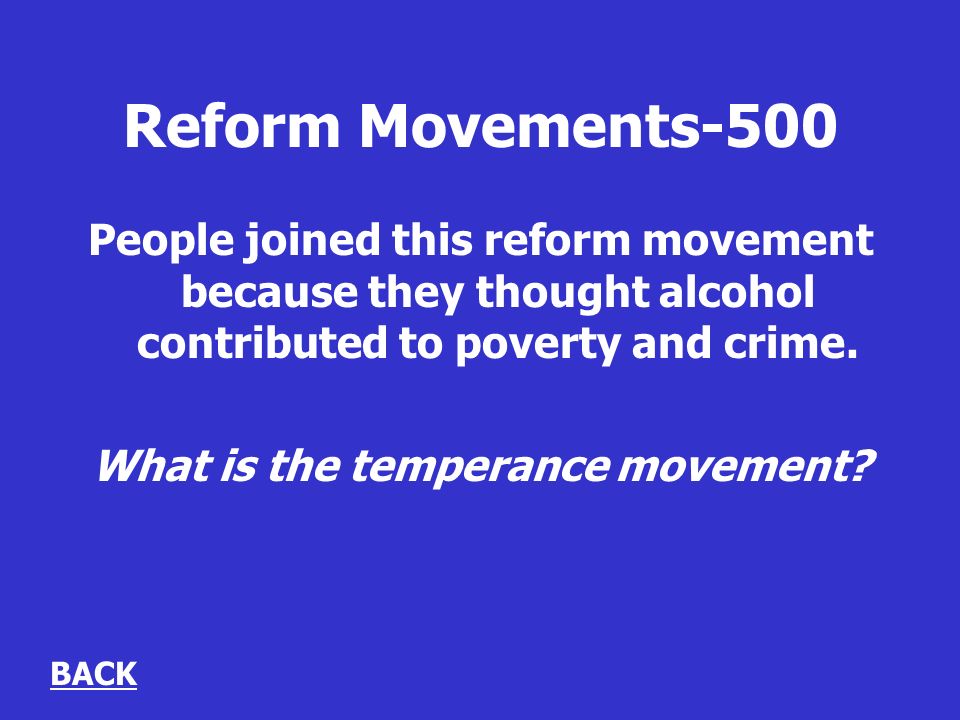 Reform Movements-500

People joined this reform movement because they thought alcohol contributed to poverty and crime.

What is the temperance movement?

BACK